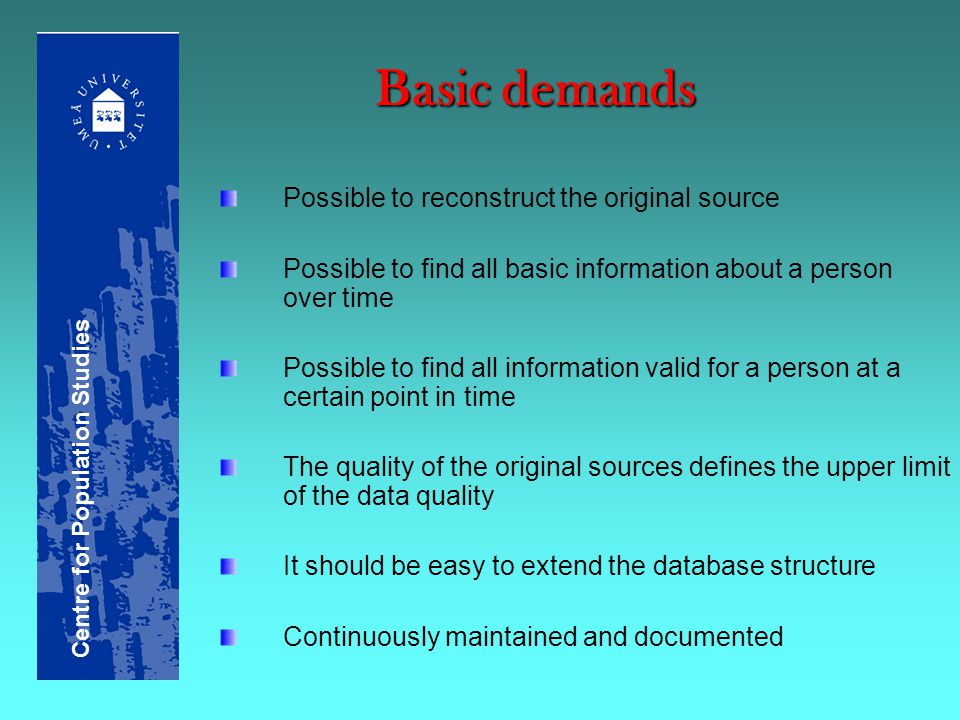 UMEÅ UNIVERSITET

Centre for Population Studies

Basic demands

Possible to reconstruct the original source

Possible to find all basic information about a person over time

Possible to find all information valid for a person at a certain point in time

The quality of the original sources defines the upper limit of the data quality

It should be easy to extend the database structure

Continuously maintained and documented